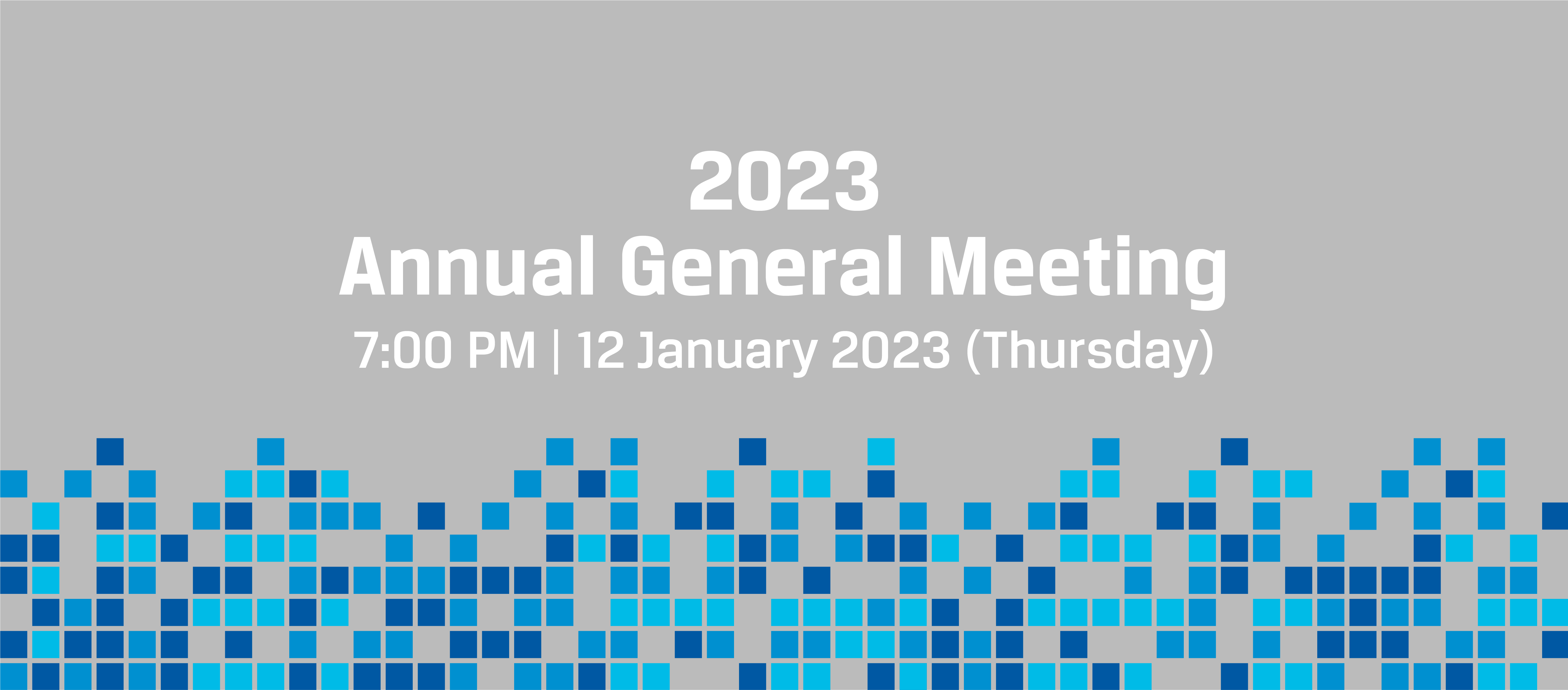 2023
Annual General Meeting
7:00 PM | 12 January 2023 (Thursday)